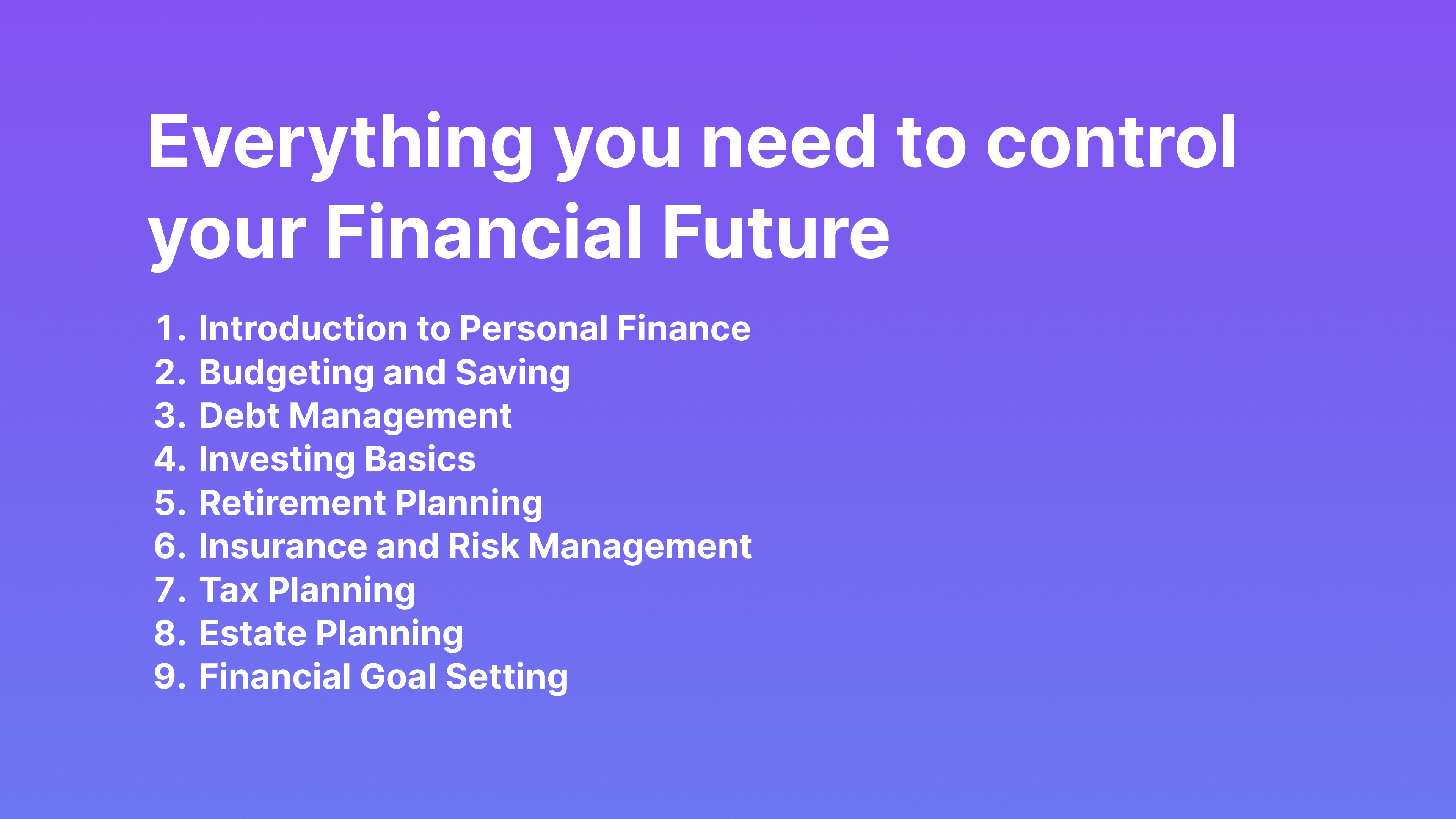 Everything you need to control your Financial Future

1. Introduction to Personal Finance
2. Budgeting and Saving
3. Debt Management
4. Investing Basics
5. Retirement Planning
6. Insurance and Risk Management
7. Tax Planning
8. Estate Planning
9. Financial Goal Setting